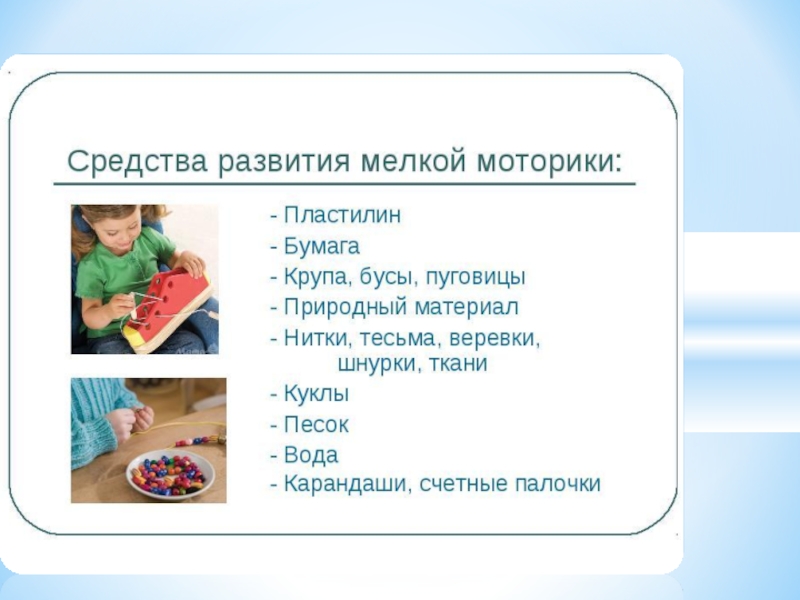 Средства развития мелкой моторики:

- Пластилин
- Бумага
- Крупа, бусы, пуговицы
- Природный материал
- Нитки, тесьма, веревки, шнурки, ткани
- Куклы
- Песок
- Вода
- Карандаши, счетные палочки